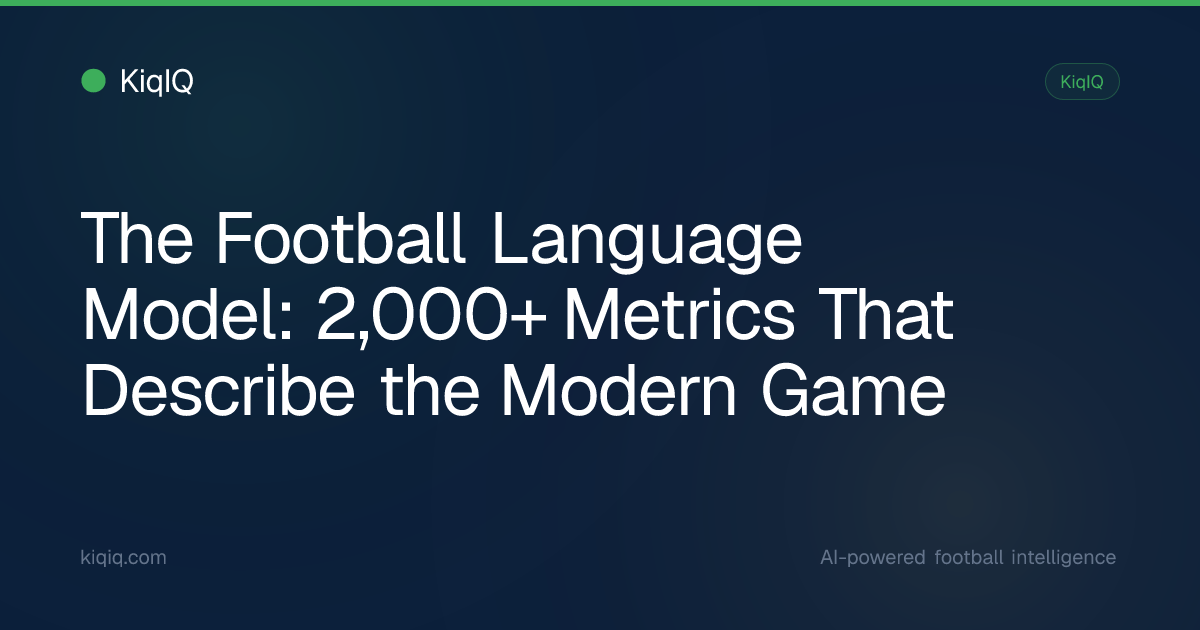 KiqIQ

KiqIQ

The Football Language Model: 2,000+ Metrics That Describe the Modern Game

kiqiq.com

AI-powered football intelligence